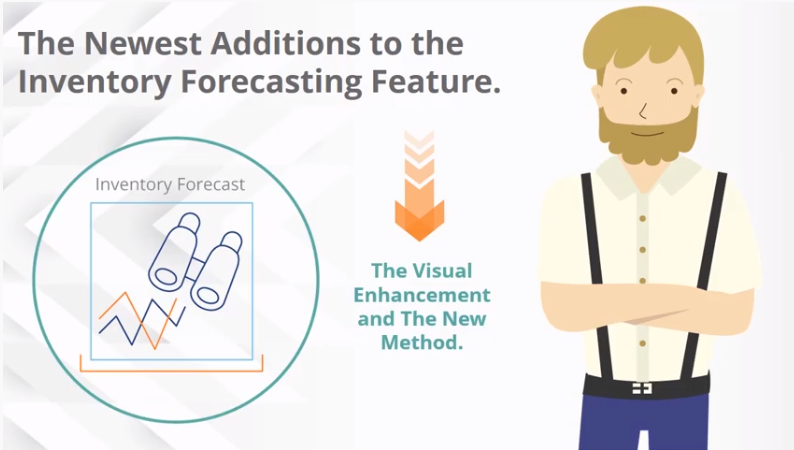 The Newest Additions to the Inventory Forecasting Feature.

Inventory Forecast

The Visual Enhancement and The New Method.